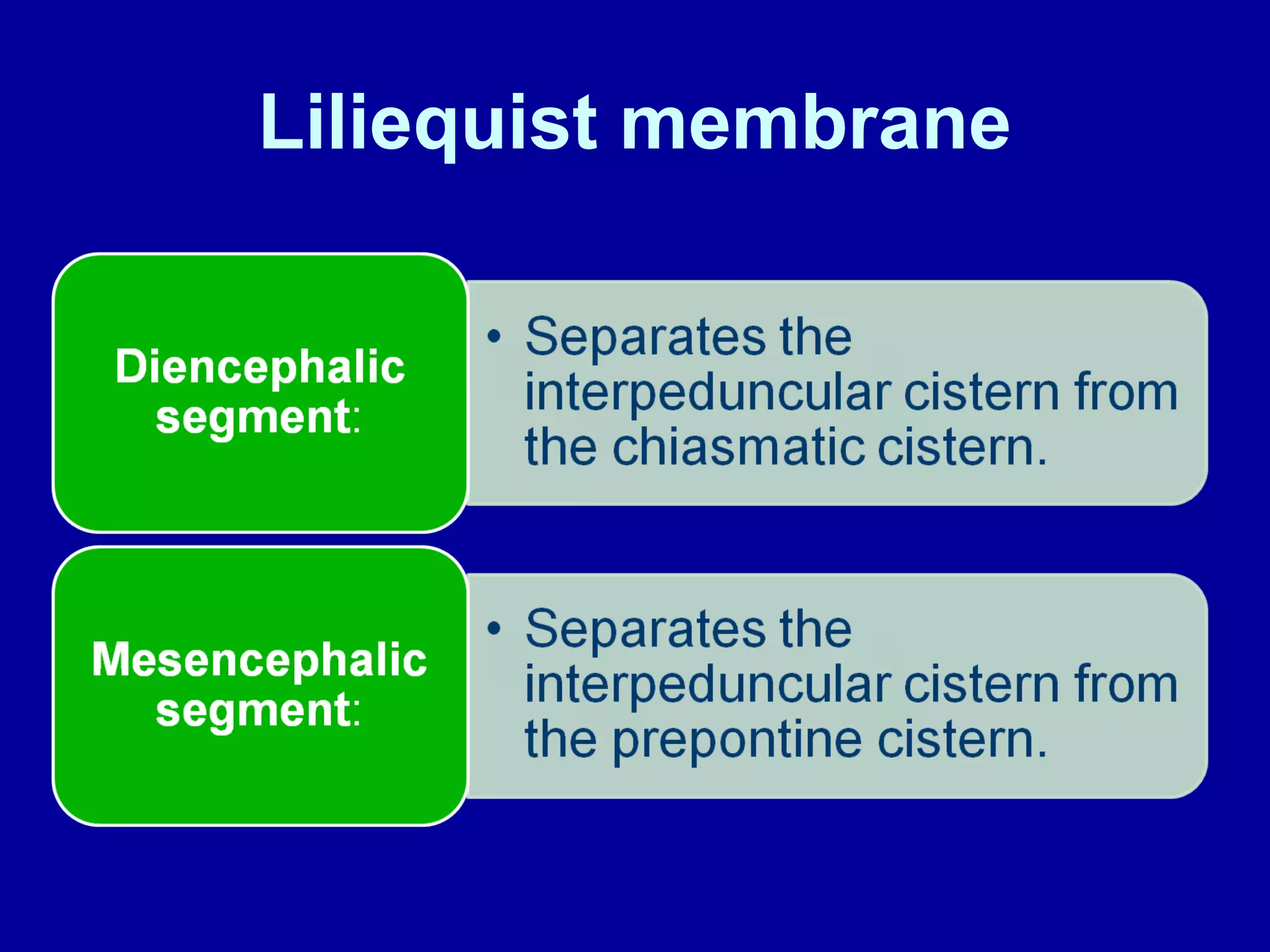 Liliequist membrane

Diencephalic segment:

• Separates the interpeduncular cistern from the chiasmatic cistern.

Mesencephalic segment:

• Separates the interpeduncular cistern from the prepontine cistern.